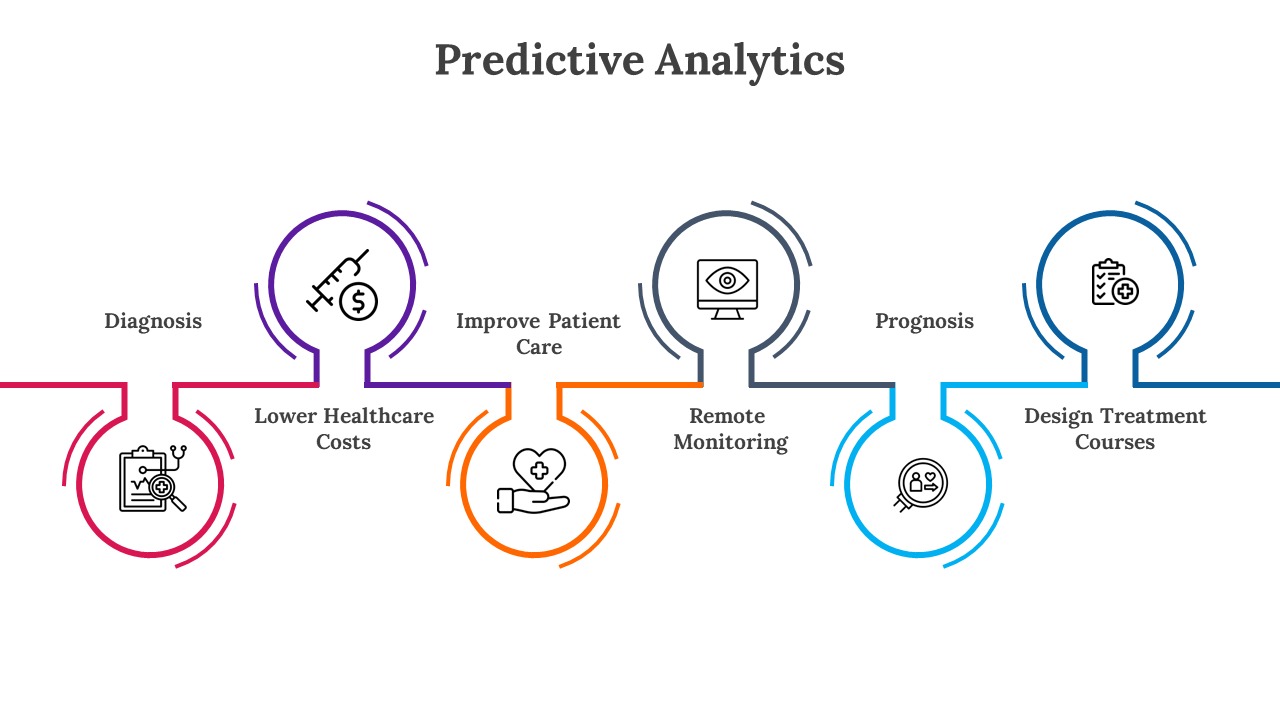 Predictive Analytics

Diagnosis

Lower Healthcare Costs

Improve Patient Care

Remote Monitoring

Prognosis

Design Treatment Courses